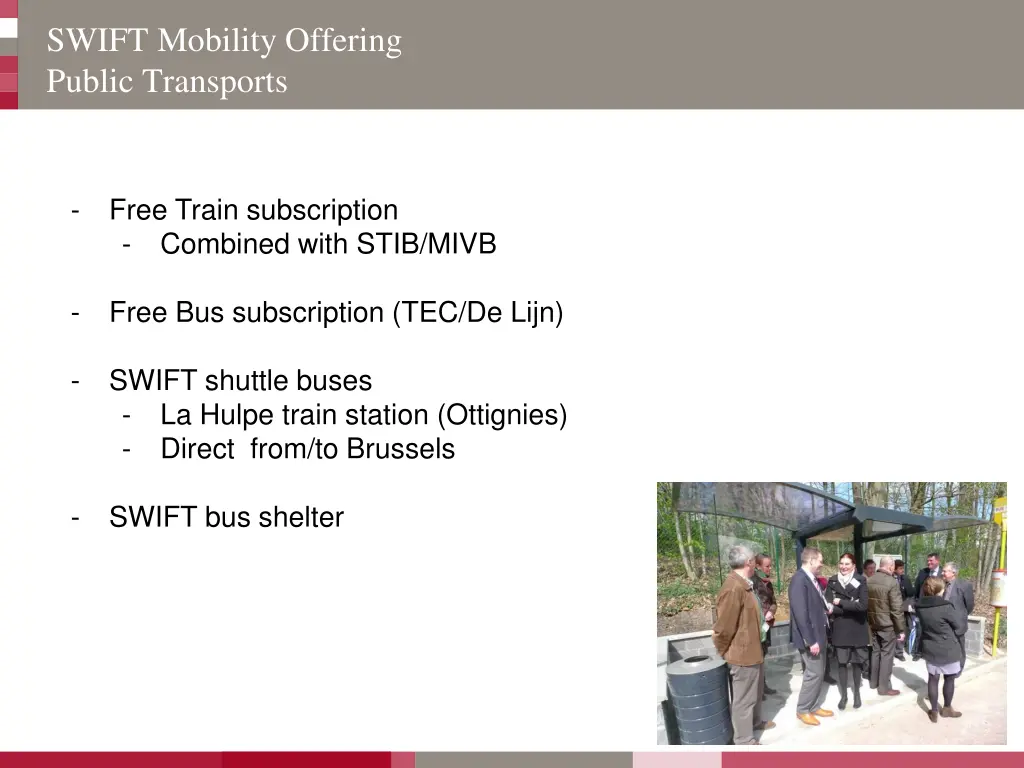 SWIFT Mobility Offering
Public Transports

- Free Train subscription
  - Combined with STIB/MIVB

- Free Bus subscription (TEC/De Lijn)

- SWIFT shuttle buses
  - La Hulpe train station (Ottignies)
  - Direct from/to Brussels

- SWIFT bus shelter